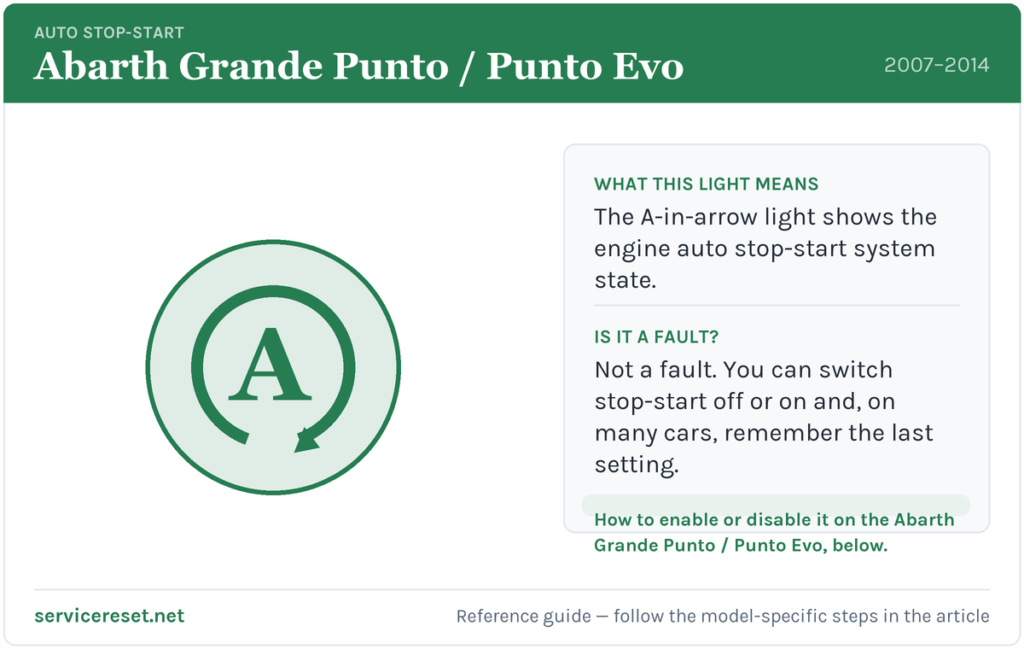 AUTO STOP-START

Abarth Grande Punto / Punto Evo

2007–2014

A

WHAT THIS LIGHT MEANS

The A-in-arrow light shows the engine auto stop-start system state.

IS IT A FAULT?

Not a fault. You can switch stop-start off or on and, on many cars, remember the last setting.

How to enable or disable it on the Abarth Grande Punto / Punto Evo, below.

servicereset.net

Reference guide — follow the model-specific steps in the article